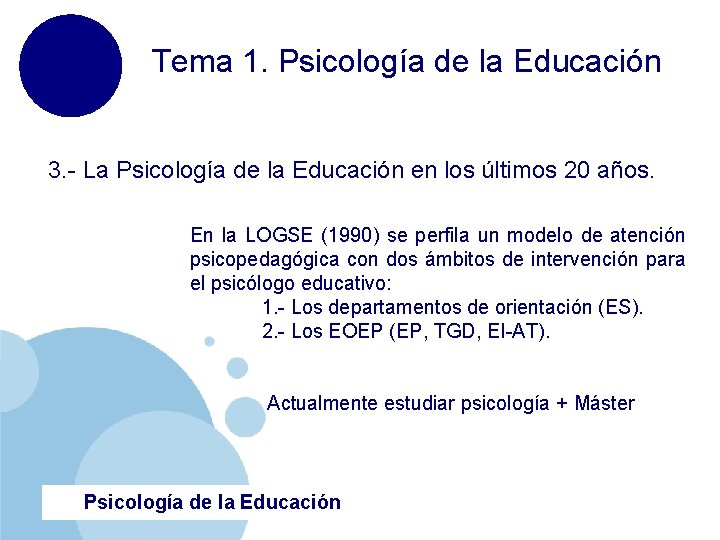 Tema 1. Psicología de la Educación

3.- La Psicología de la Educación en los últimos 20 años.

En la LOGSE (1990) se perfila un modelo de atención psicopedagógica con dos ámbitos de intervención para el psicólogo educativo:
1.- Los departamentos de orientación (ES).
2.- Los EOEP (EP, TGD, EI-AT).

Actualmente estudiar psicología + Máster

Psicología de la Educación